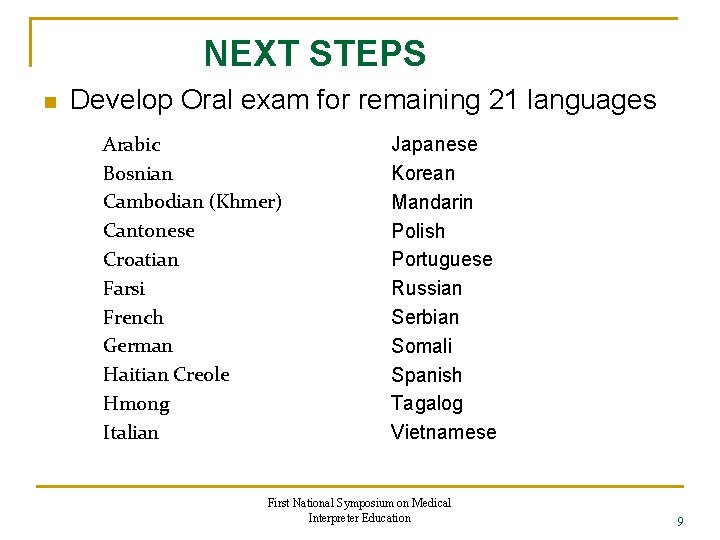 NEXT STEPS

Develop Oral exam for remaining 21 languages

Arabic
Bosnian
Cambodian (Khmer)
Cantonese
Croatian
Farsi
French
German
Haitian Creole
Hmong
Italian

Japanese
Korean
Mandarin
Polish
Portuguese
Russian
Serbian
Somali
Spanish
Tagalog
Vietnamese

First National Symposium on Medical Interpreter Education

9